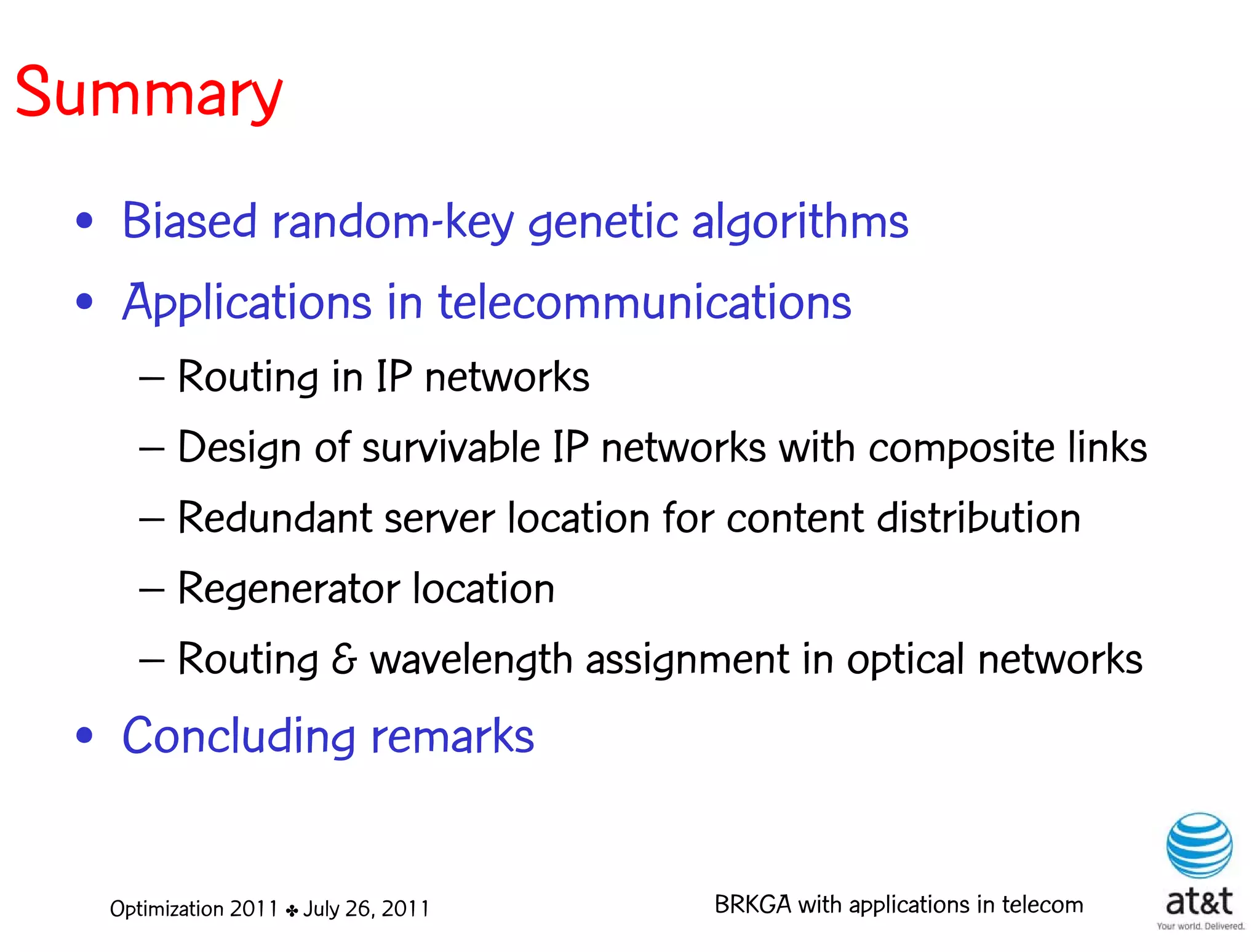 Summary

• Biased random-key genetic algorithms
• Applications in telecommunications
– Routing in IP networks
– Design of survivable IP networks with composite links
– Redundant server location for content distribution
– Regenerator location
– Routing & wavelength assignment in optical networks
• Concluding remarks

Optimization 2011 ✤ July 26, 2011

BRKGA with applications in telecom

at&t
Your world. Delivered.